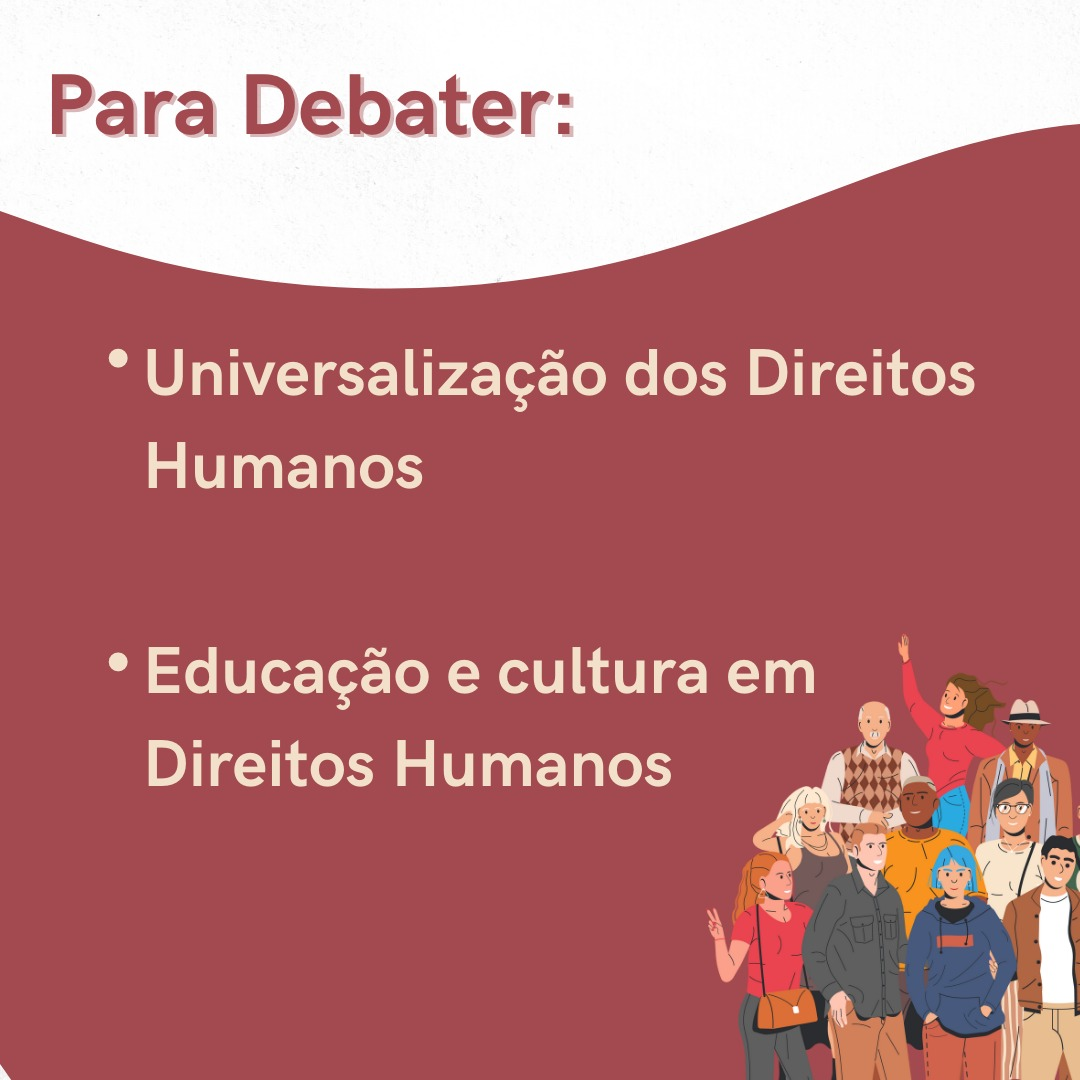 Para Debater:

• Universalização dos Direitos Humanos

• Educação e cultura em Direitos Humanos